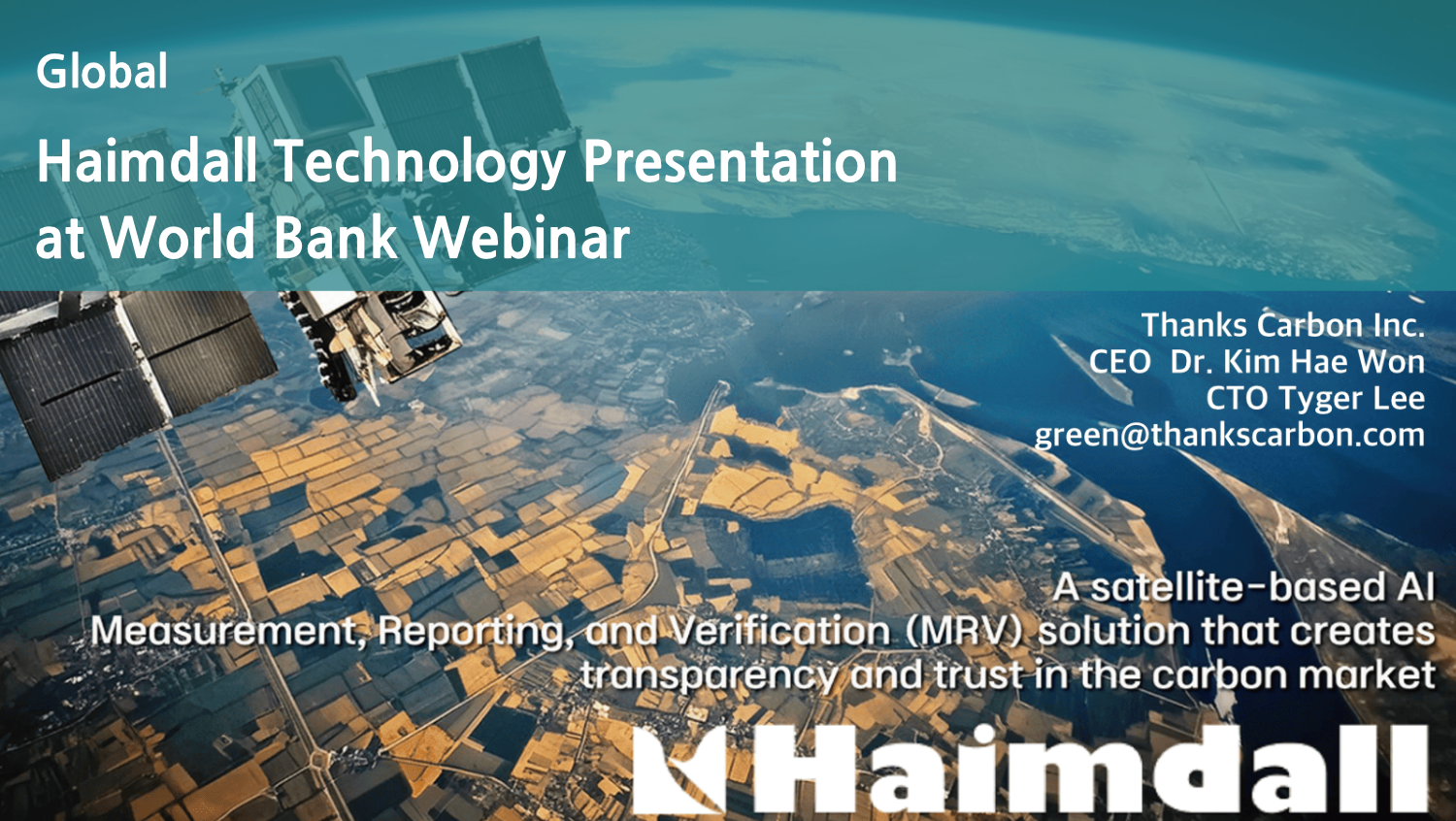 Global

Haimdall Technology Presentation at World Bank Webinar

Thanks Carbon Inc.
CEO Dr. Kim Hae Won
CTO Tyger Lee
green@thankscarbon.com

A satellite-based AI Measurement, Reporting, and Verification (MRV) solution that creates transparency and trust in the carbon market

Haimdall